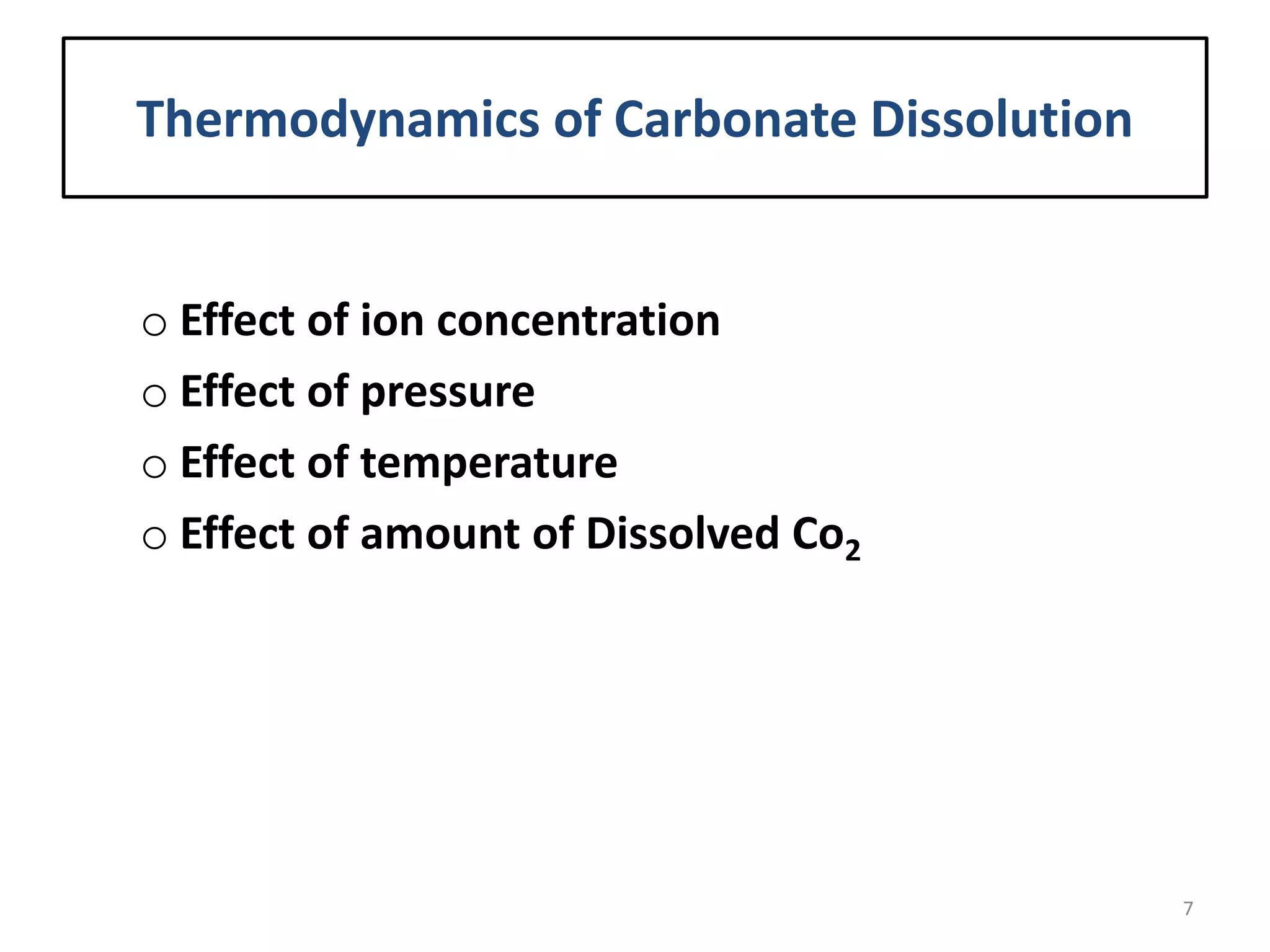 Thermodynamics of Carbonate Dissolution

o Effect of ion concentration
o Effect of pressure
o Effect of temperature
o Effect of amount of Dissolved $Co_2$

7